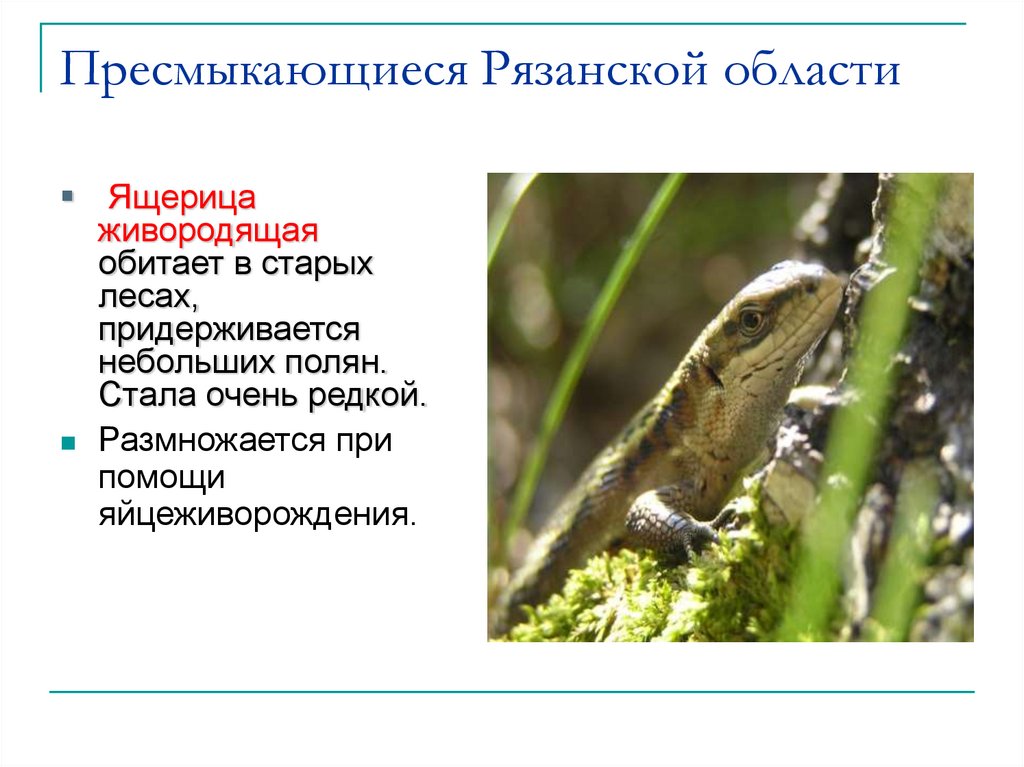 Пресмыкающиеся Рязанской области

Ящерица живородящая обитает в старых лесах, придерживается небольших полян. Стала очень редкой.

Размножается при помощи яйцеживорождения.